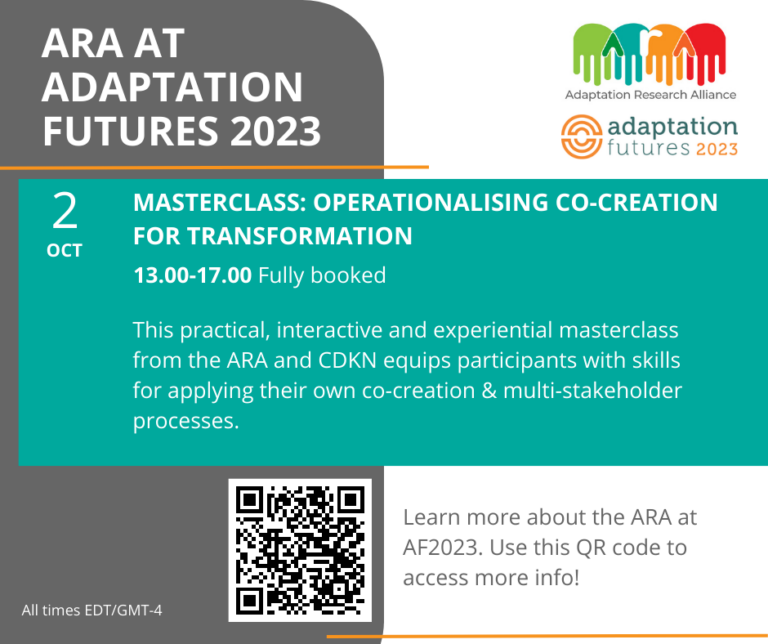 ARA AT ADAPTATION FUTURES 2023

ARA
Adaptation Research Alliance

adaptation futures 2023

2
OCT

MASTERCLASS: OPERATIONALISING CO-CREATION FOR TRANSFORMATION

13.00-17.00 Fully booked

This practical, interactive and experiential masterclass from the ARA and CDKN equips participants with skills for applying their own co-creation & multi-stakeholder processes.

Learn more about the ARA at AF2023. Use this QR code to access more info!

All times EDT/GMT-4